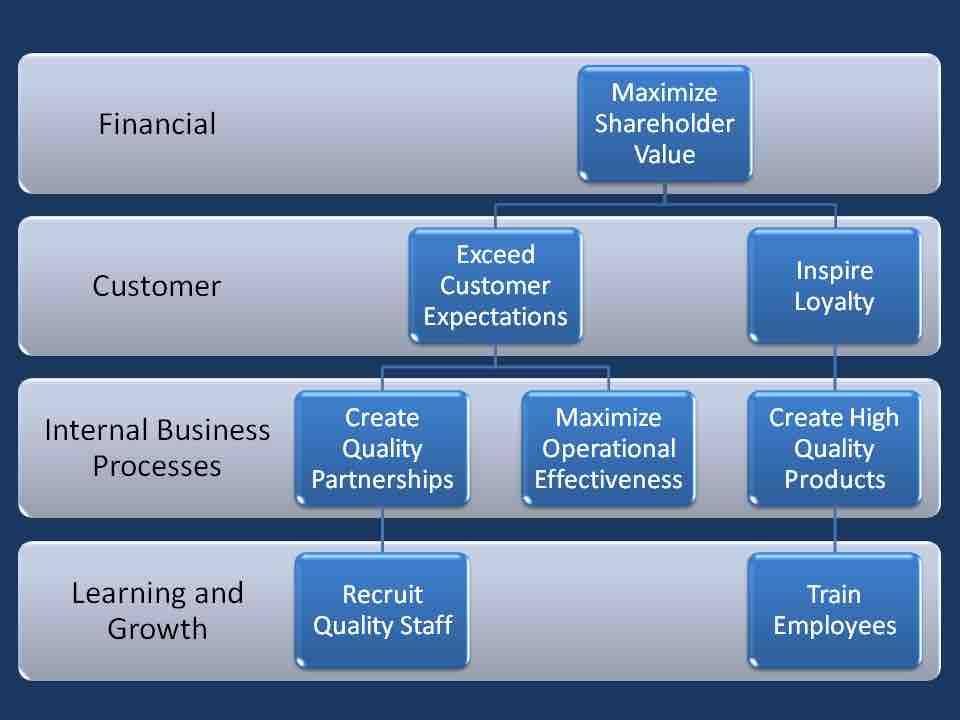 Financial

Maximize Shareholder Value

Customer

Exceed Customer Expectations

Inspire Loyalty

Internal Business Processes

Create Quality Partnerships

Maximize Operational Effectiveness

Create High Quality Products

Learning and Growth

Recruit Quality Staff

Train Employees